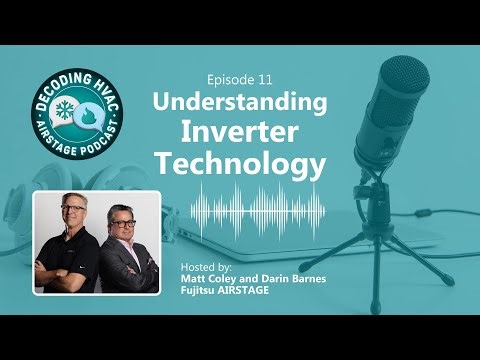 DECODING HVAC
AIRSTAGE PODCAST

Episode 11
Understanding Inverter Technology

Hosted by:
Matt Coley and Darin Barnes
Fujitsu AIRSTAGE